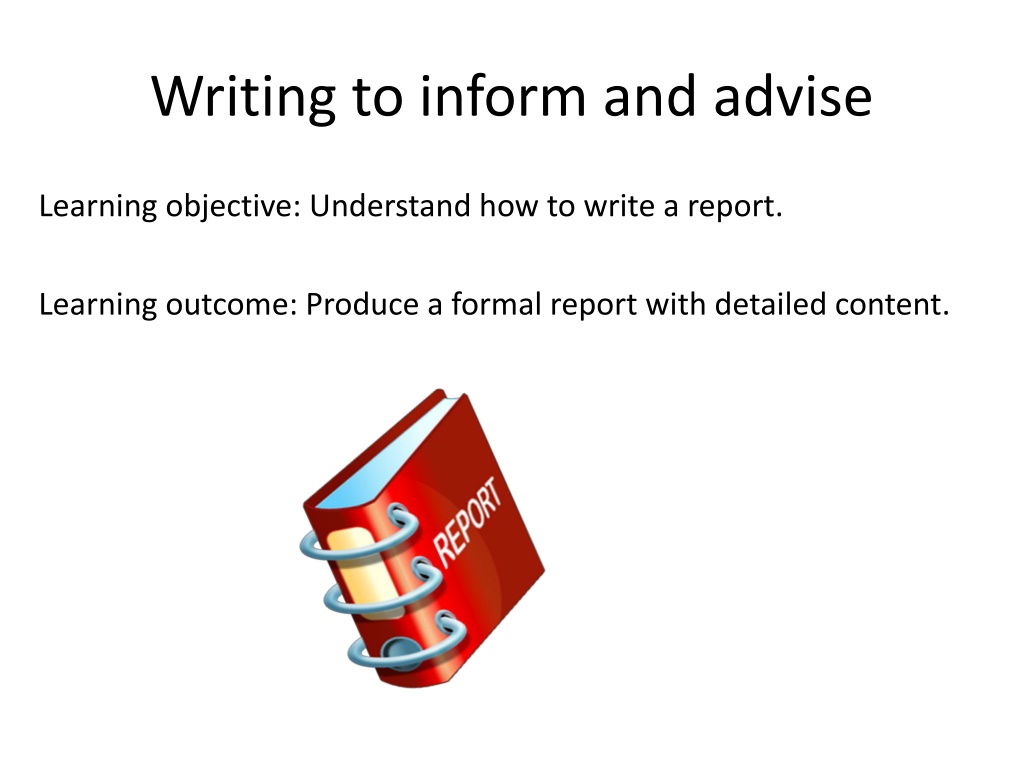 Writing to inform and advise

Learning objective: Understand how to write a report.

Learning outcome: Produce a formal report with detailed content.

REPORT